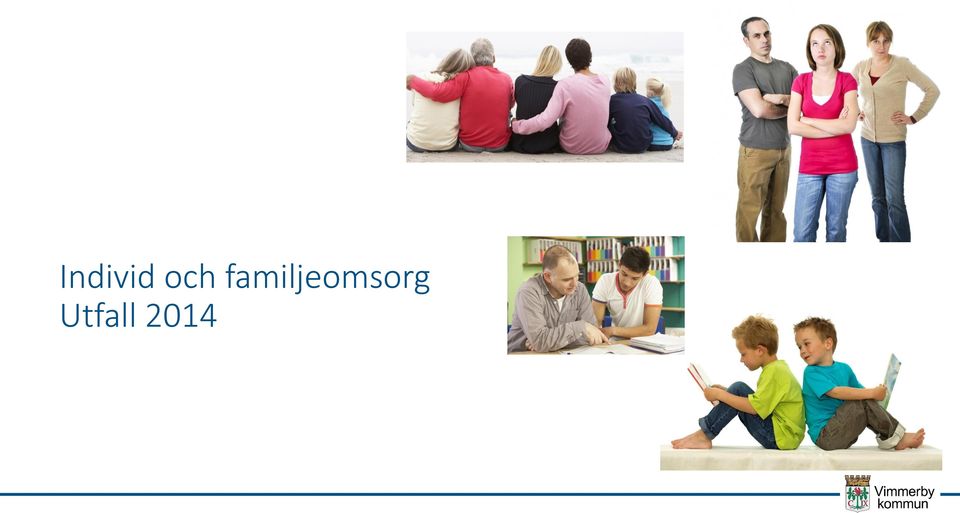 Individ och familjeomsorg
Utfall 2014

Vimmerby kommun